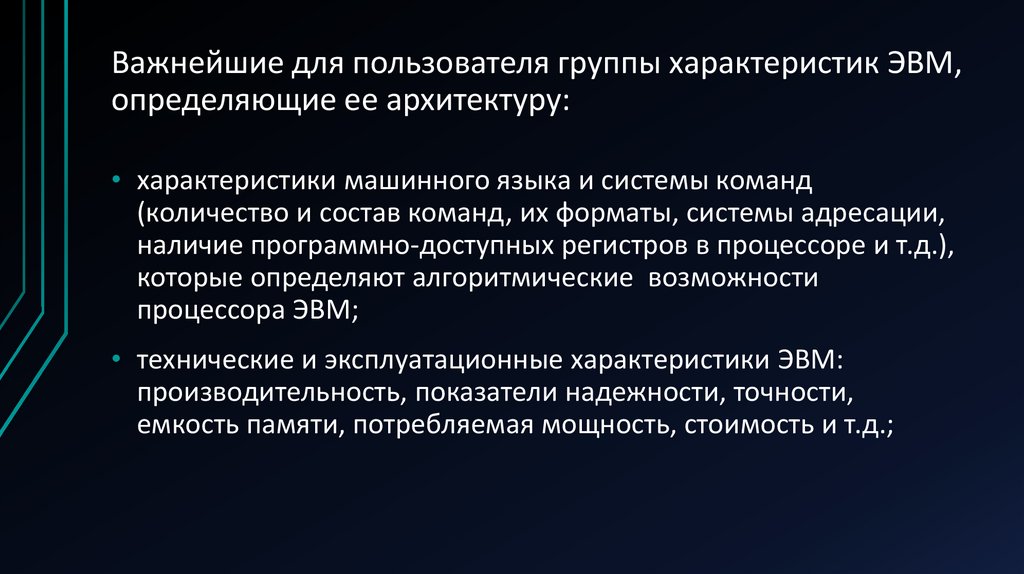 Важнейшие для пользователя группы характеристик ЭВМ, определяющие ее архитектуру:

• характеристики машинного языка и системы команд (количество и состав команд, их форматы, системы адресации, наличие программно-доступных регистров в процессоре и т.д.), которые определяют алгоритмические возможности процессора ЭВМ;

• технические и эксплуатационные характеристики ЭВМ: производительность, показатели надежности, точности, емкость памяти, потребляемая мощность, стоимость и т.д.;